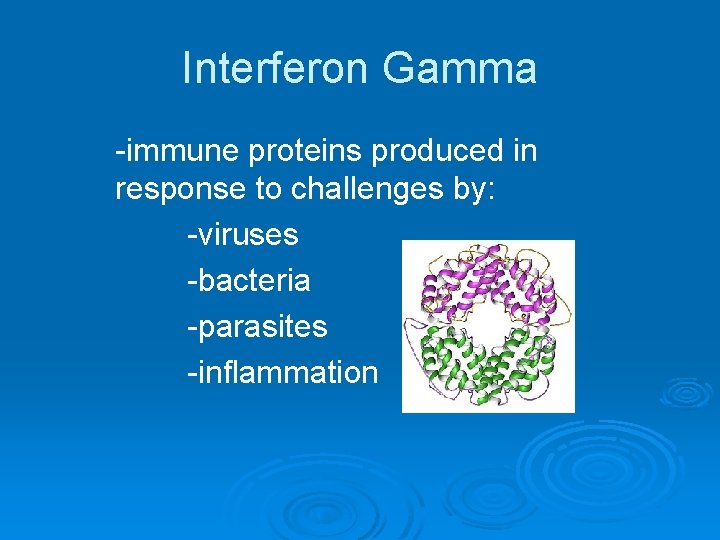 Interferon Gamma

-immune proteins produced in response to challenges by:

-viruses

-bacteria

-parasites

-inflammation